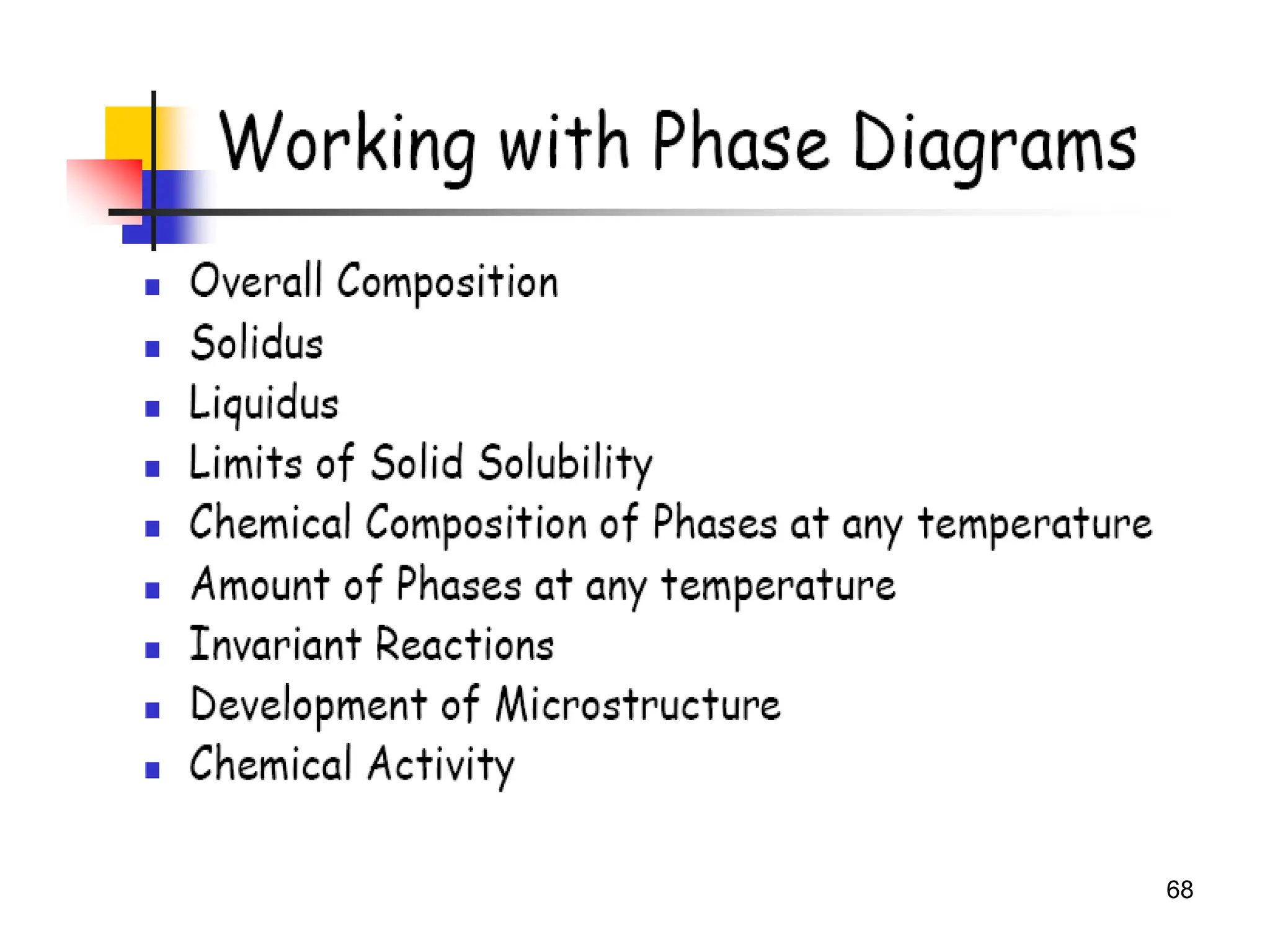 Working with Phase Diagrams

- Overall Composition
- Solidus
- Liquidus
- Limits of Solid Solubility
- Chemical Composition of Phases at any temperature
- Amount of Phases at any temperature
- Invariant Reactions
- Development of Microstructure
- Chemical Activity

68